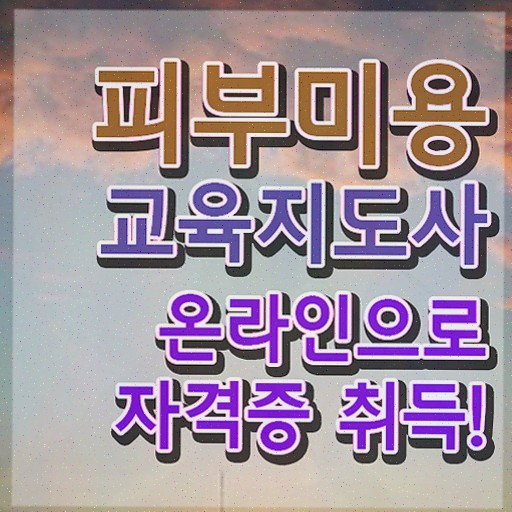 피부미용
교육지도사
온라인으로
자격증 취득!